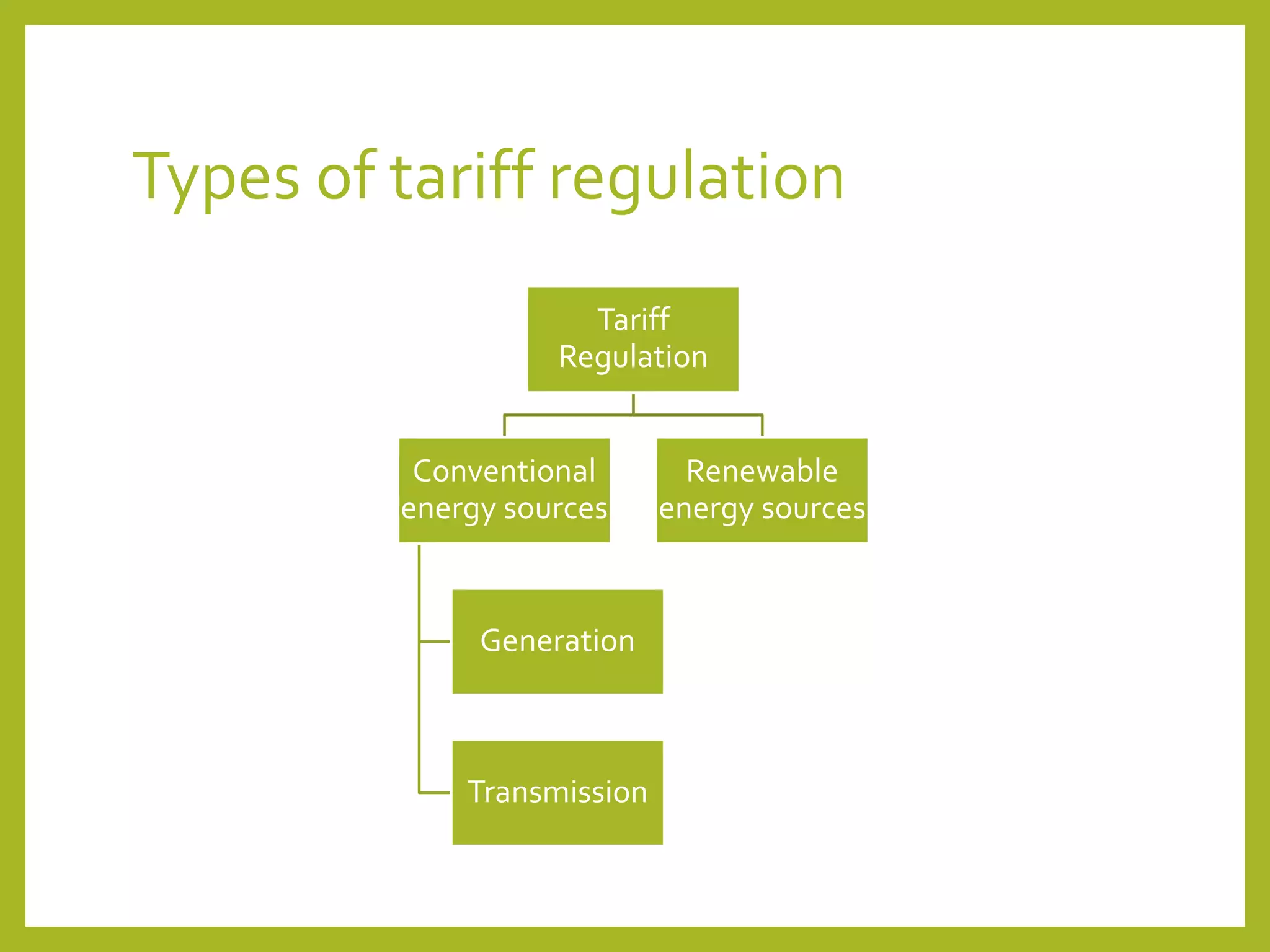 Types of tariff regulation

Tariff Regulation

Conventional energy sources

Renewable energy sources

Generation

Transmission